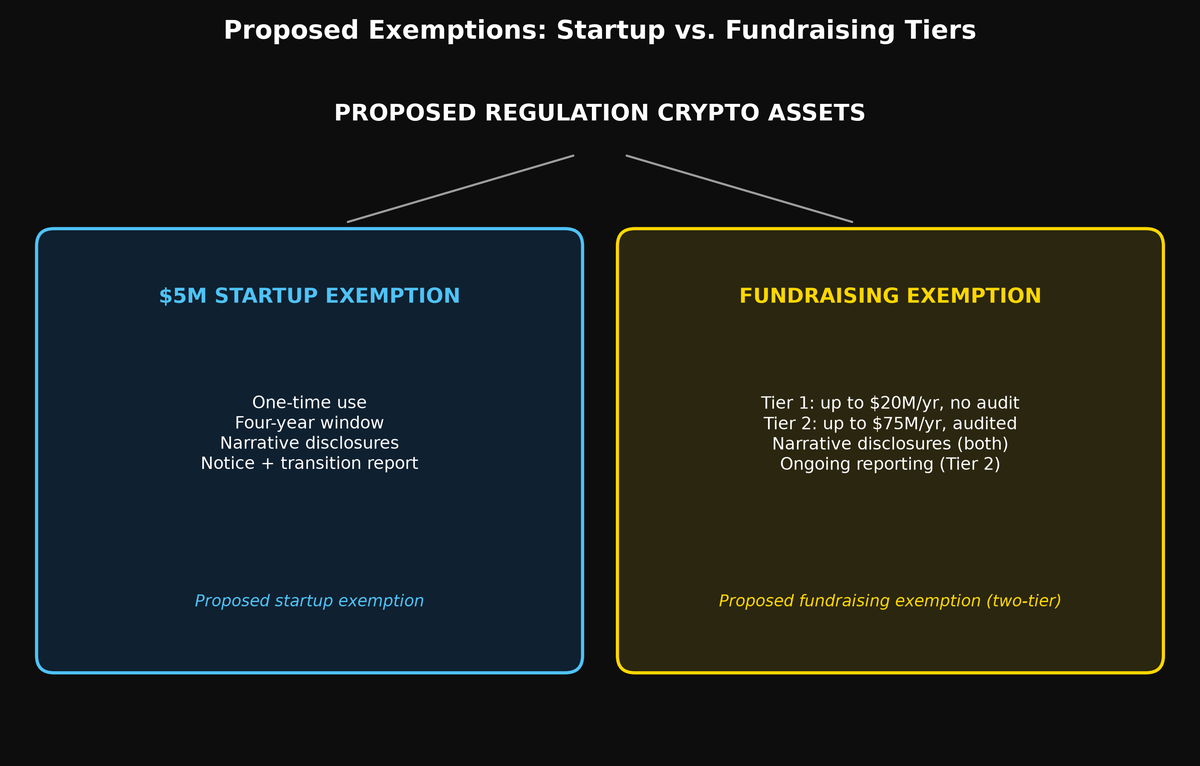 Proposed Exemptions: Startup vs. Fundraising Tiers

PROPOSED REGULATION CRYPTO ASSETS

\$5M STARTUP EXEMPTION

One-time use
Four-year window
Narrative disclosures
Notice + transition report

Proposed startup exemption

FUNDRAISING EXEMPTION

Tier 1: up to \$20M/yr, no audit
Tier 2: up to \$75M/yr, audited
Narrative disclosures (both)
Ongoing reporting (Tier 2)

Proposed fundraising exemption (two-tier)